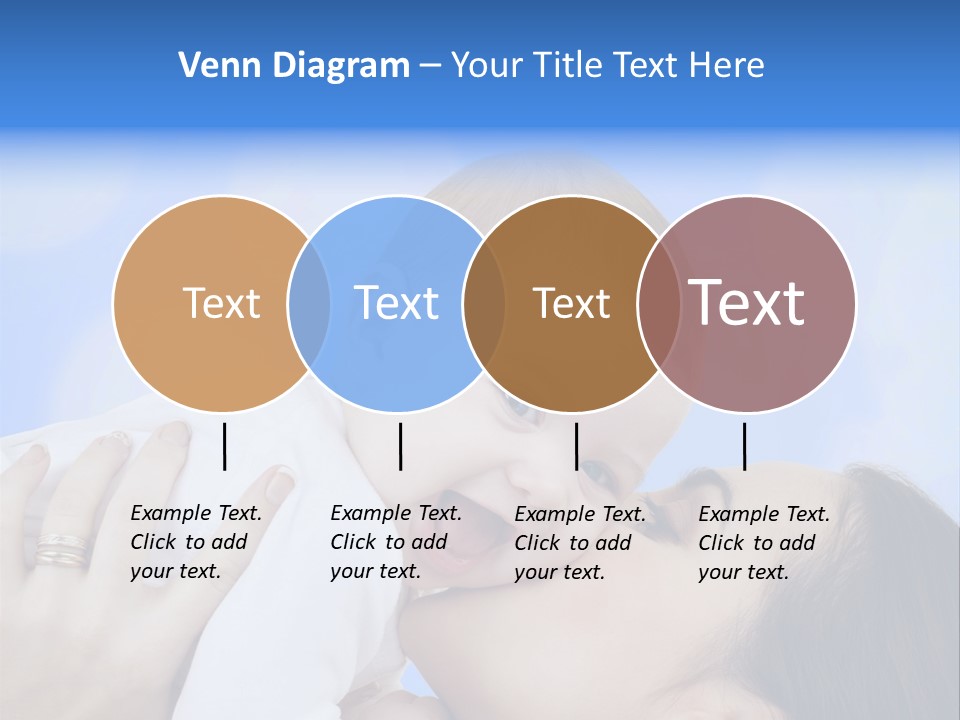 Venn Diagram – Your Title Text Here

Text

Text

Text

Text

Example Text. Click to add your text.

Example Text. Click to add your text.

Example Text. Click to add your text.

Example Text. Click to add your text.